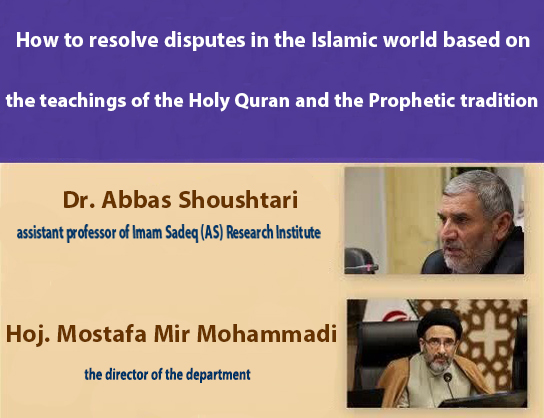 How to resolve disputes in the Islamic world based on the teachings of the Holy Quran and the Prophetic tradition

Dr. Abbas Shoushtari

assistant professor of Imam Sadeq (AS) Research Institute

Hoj. Mostafa Mir Mohammadi

the director of the department